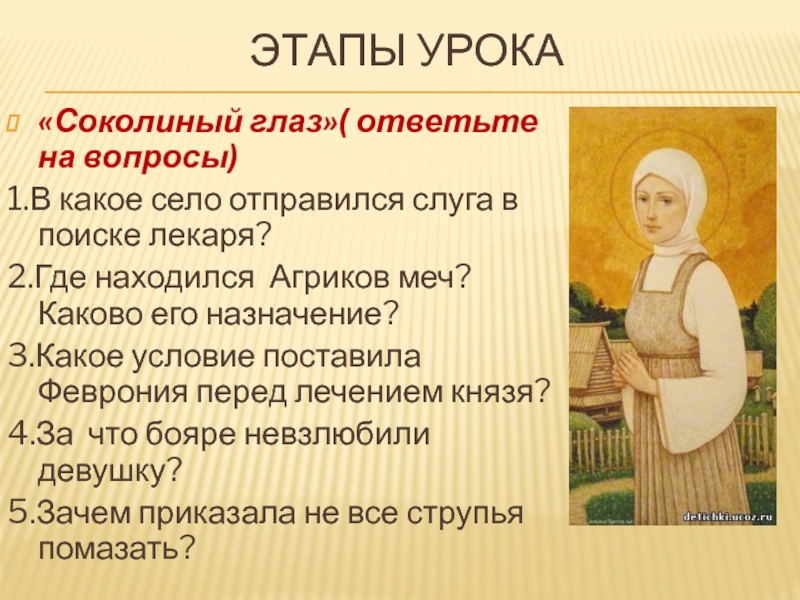 ЭТАПЫ УРОКА

«Соколиный глаз»( ответьте на вопросы)

1.В какое село отправился слуга в поиске лекаря?

2.Где находился  Агриков меч? Каково его назначение?

3.Какое условие поставила Феврония перед лечением князя?

4.За  что бояре невзлюбили девушку?

5.Зачем приказала не все струпья помазать?

detichki.ucoz.ru